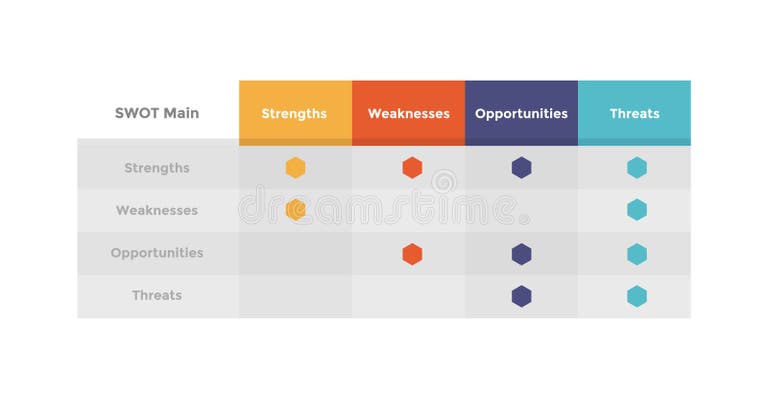 | SWOT Main | Strengths | Weaknesses | Opportunities | Threats |
|---|---|---|---|---|
| Strengths | | | | |
| Weaknesses | | | | |
| Opportunities | | | | |
| Threats | | | | |

dreamstime